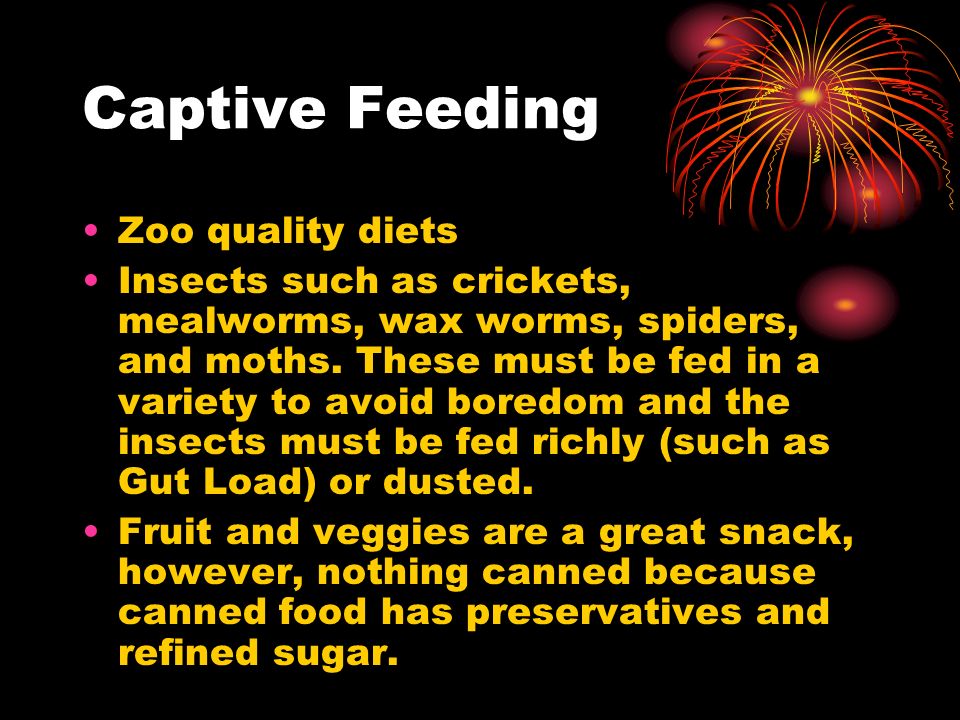 Captive Feeding

• Zoo quality diets
• Insects such as crickets, mealworms, wax worms, spiders, and moths. These must be fed in a variety to avoid boredom and the insects must be fed richly (such as Gut Load) or dusted.
• Fruit and veggies are a great snack, however, nothing canned because canned food has preservatives and refined sugar.